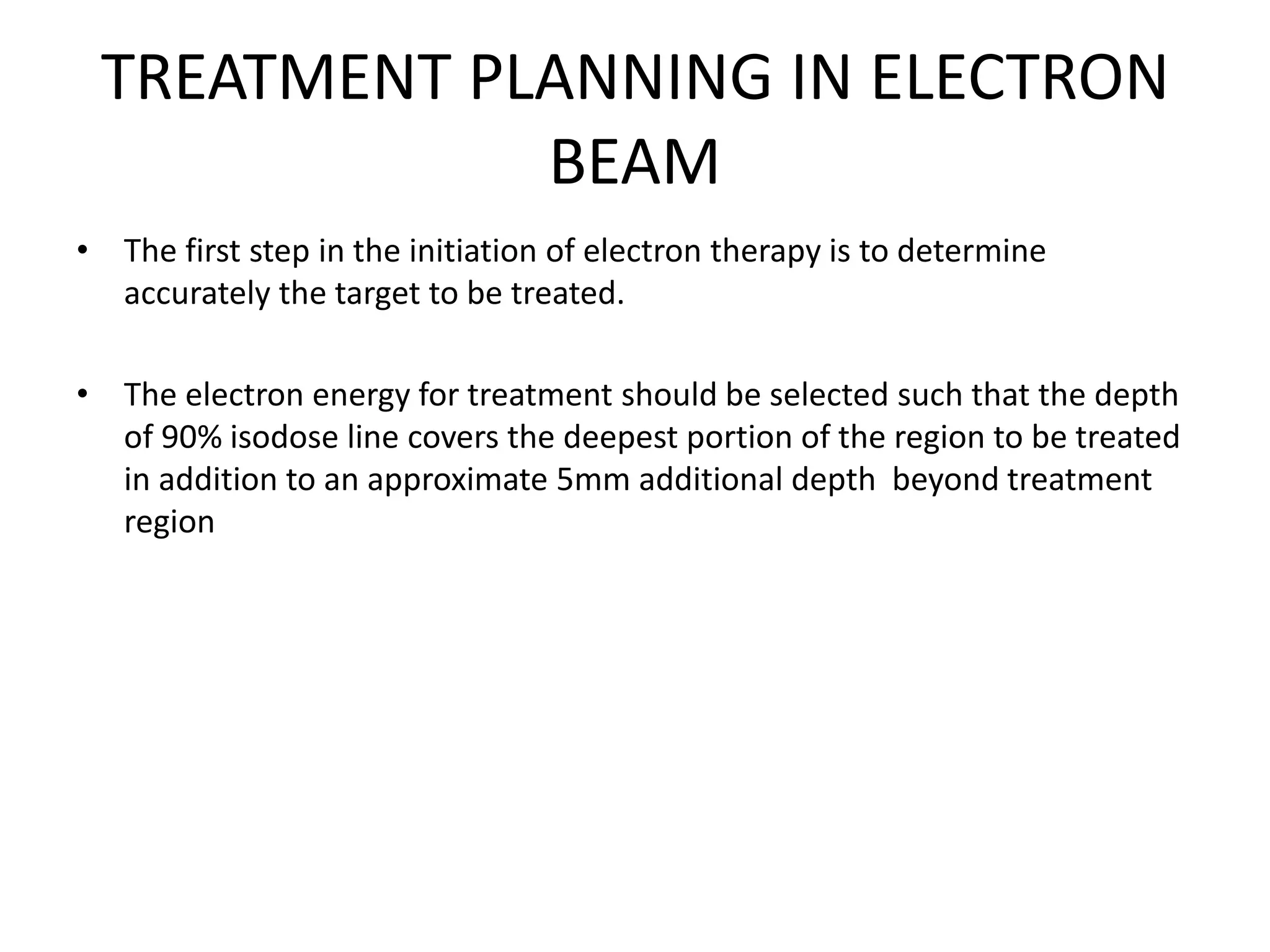 TREATMENT PLANNING IN ELECTRON BEAM

• The first step in the initiation of electron therapy is to determine accurately the target to be treated.

• The electron energy for treatment should be selected such that the depth of 90% isodose line covers the deepest portion of the region to be treated in addition to an approximate 5mm additional depth beyond treatment region